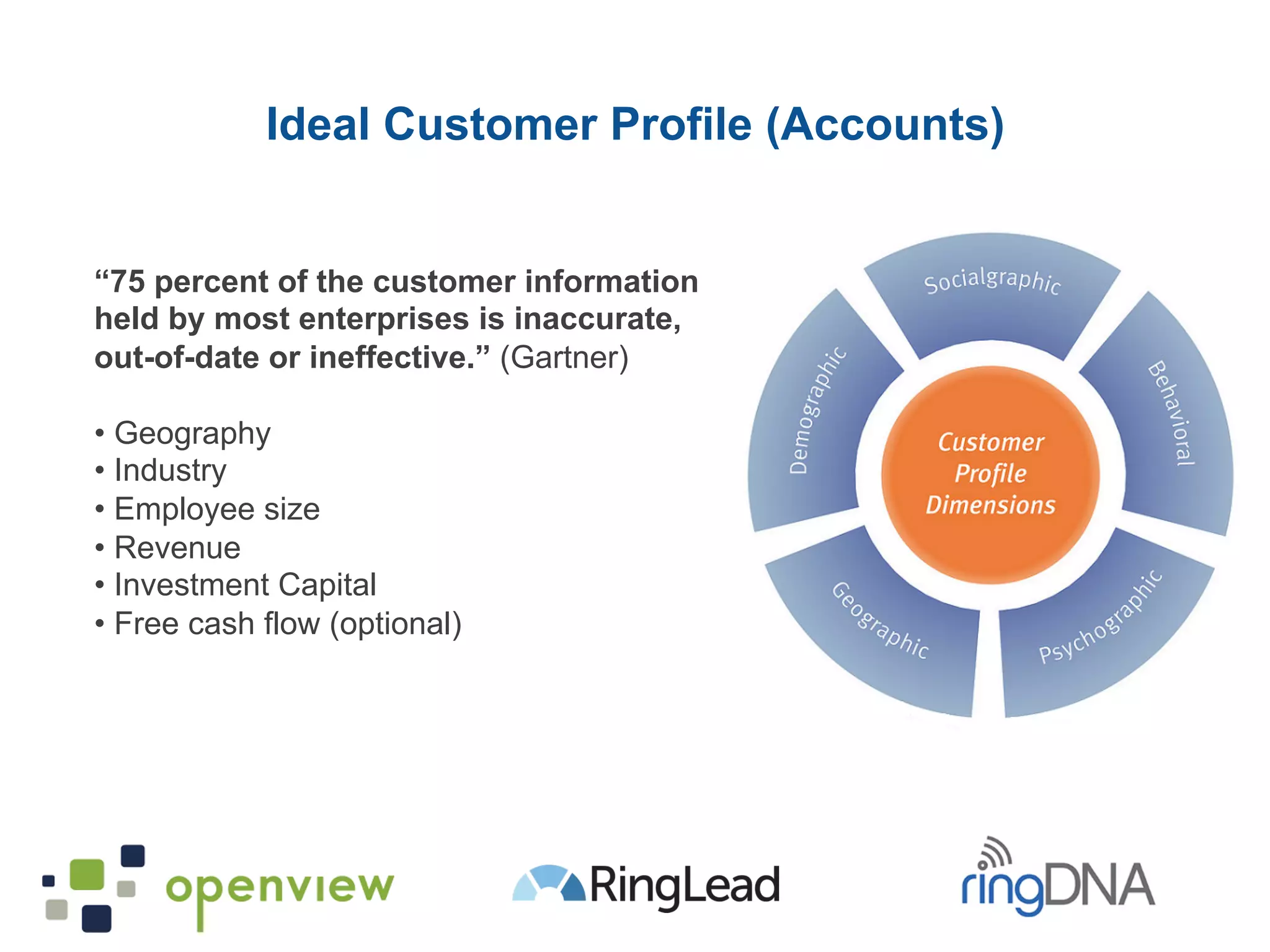 Ideal Customer Profile (Accounts)

“75 percent of the customer information held by most enterprises is inaccurate, out-of-date or ineffective.” (Gartner)

• Geography
• Industry
• Employee size
• Revenue
• Investment Capital
• Free cash flow (optional)

Socialgraphic
Behavioral
Psychographic
Geographic
Demographic
Customer Profile Dimensions

openview
RingLead
ringDNA